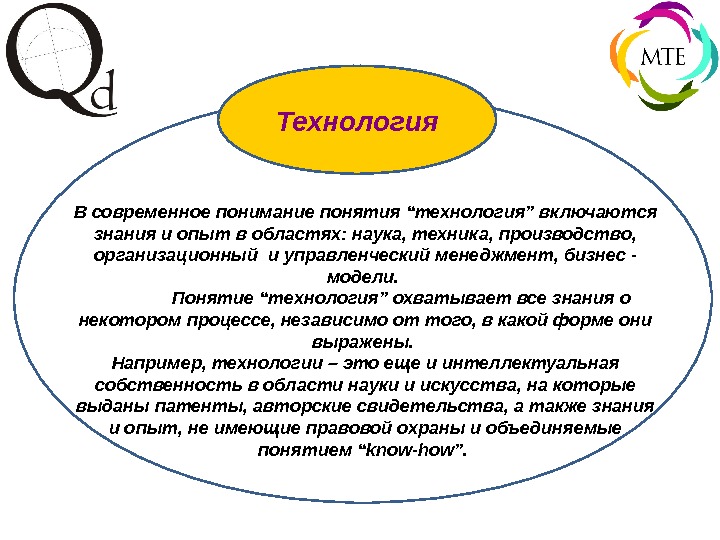 Qd

MTE

Технология

В современное понимание понятия “технология” включаются знания и опыт в областях: наука, техника, производство, организационный и управленческий менеджмент, бизнес - модели.

Понятие “технология” охватывает все знания о некотором процессе, независимо от того, в какой форме они выражены.

Например, технологии – это еще и интеллектуальная собственность в области науки и искусства, на которые выданы патенты, авторские свидетельства, а также знания и опыт, не имеющие правовой охраны и объединяемые понятием “know-how”.